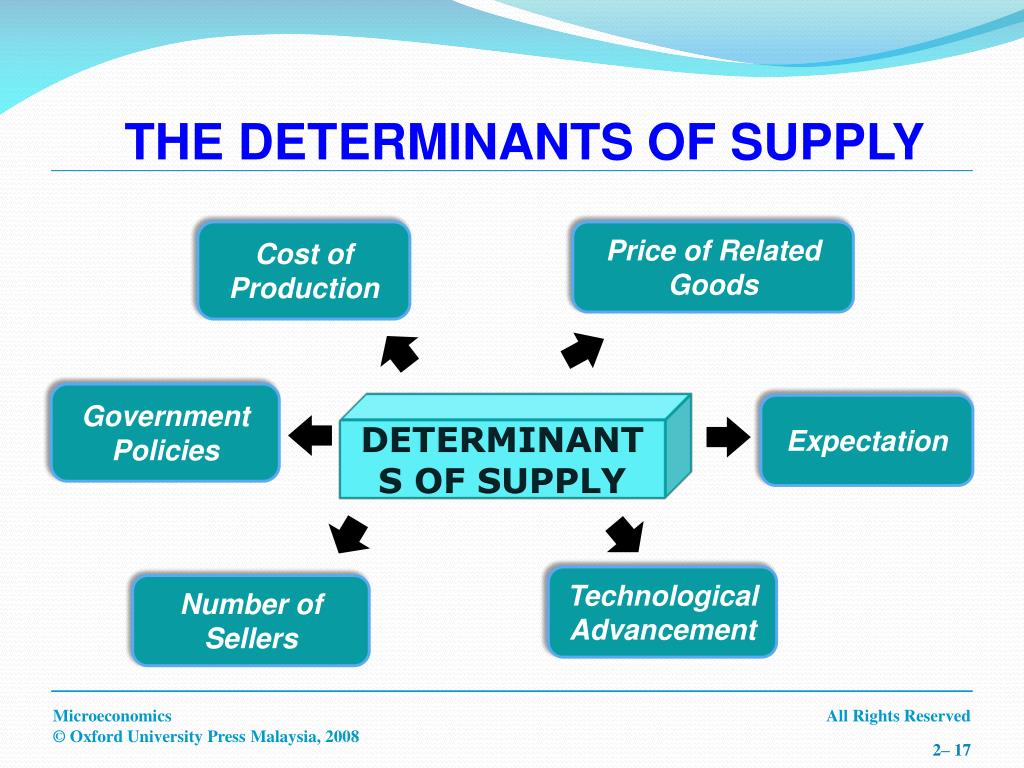 THE DETERMINANTS OF SUPPLY

Cost of Production

Price of Related Goods

Government Policies

DETERMINANT S OF SUPPLY

Expectation

Number of Sellers

Technological Advancement

Microeconomics
© Oxford University Press Malaysia, 2008

All Rights Reserved

2– 17